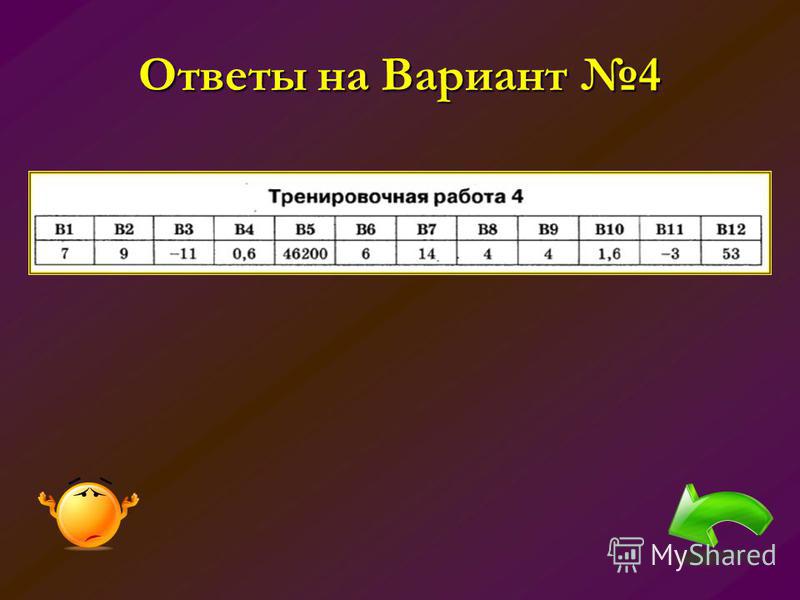 Ответы на Вариант №4

Тренировочная работа 4

| B1 | B2 | B3 | B4 | B5 | B6 | B7 | B8 | B9 | B10 | B11 | B12 |
|---|---|---|---|---|---|---|---|---|---|---|---|
| 7 | 9 | –11 | 0,6 | 46200 | 6 | 14 | 4 | 4 | 1,6 | –3 | 53 |

MyShared